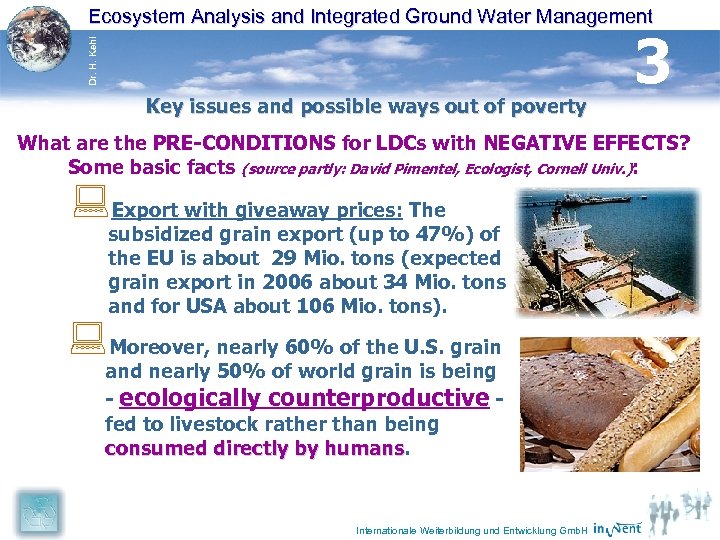 Ecosystem Analysis and Integrated Ground Water Management

Dr. H. Kehl

3

Key issues and possible ways out of poverty

What are the PRE-CONDITIONS for LDCs with NEGATIVE EFFECTS? Some basic facts (source partly: David Pimentel, Ecologist, Cornell Univ.):

Export with giveaway prices: The subsidized grain export (up to 47%) of the EU is about 29 Mio. tons (expected grain export in 2006 about 34 Mio. tons and for USA about 106 Mio. tons).

Moreover, nearly 60% of the U.S. grain and nearly 50% of world grain is being - ecologically counterproductive - fed to livestock rather than being consumed directly by humans.

Internationale Weiterbildung und Entwicklung GmbH inWent